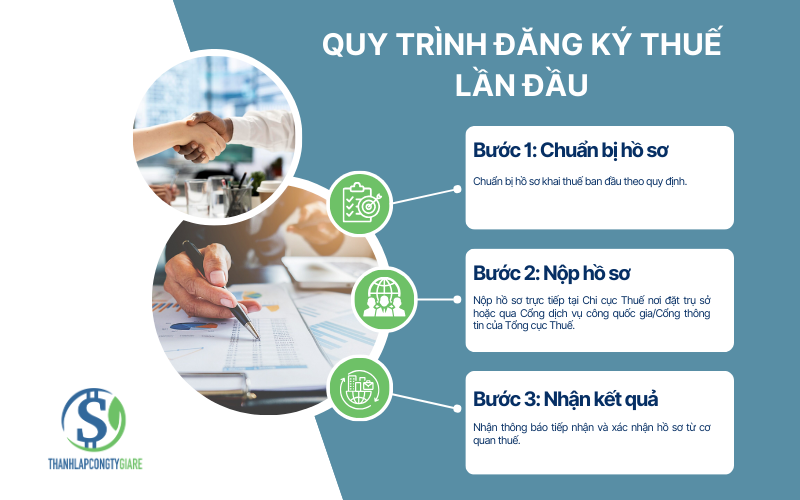 QUY TRÌNH ĐĂNG KÝ THUẾ LẦN ĐẦU

Bước 1: Chuẩn bị hồ sơ

Chuẩn bị hồ sơ khai thuế ban đầu theo quy định.

Bước 2: Nộp hồ sơ

Nộp hồ sơ trực tiếp tại Chi cục Thuế nơi đặt trụ sở hoặc qua Cổng dịch vụ công quốc gia/Cổng thông tin của Tổng cục Thuế.

Bước 3: Nhận kết quả

Nhận thông báo tiếp nhận và xác nhận hồ sơ từ cơ quan thuế.

THANHLAPCONGTYGIARE